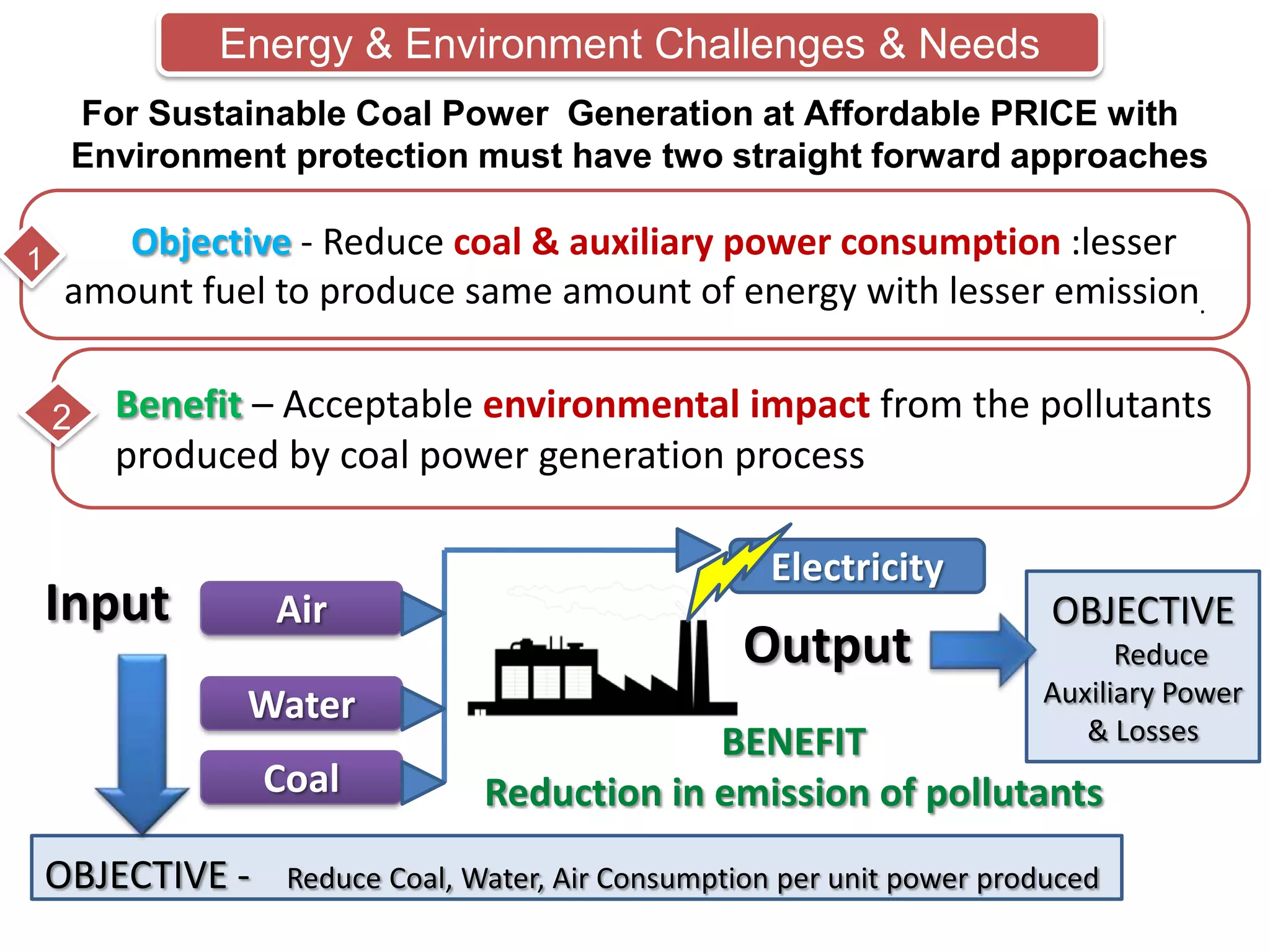 Energy & Environment Challenges & Needs

For Sustainable Coal Power Generation at Affordable PRICE with Environment protection must have two straight forward approaches

1

Objective - Reduce coal & auxiliary power consumption :lesser amount fuel to produce same amount of energy with lesser emission.

2

Benefit – Acceptable environmental impact from the pollutants produced by coal power generation process

Input

Air

Water

Coal

Electricity

Output

OBJECTIVE
Reduce
Auxiliary Power
& Losses

BENEFIT
Reduction in emission of pollutants

OBJECTIVE - Reduce Coal, Water, Air Consumption per unit power produced